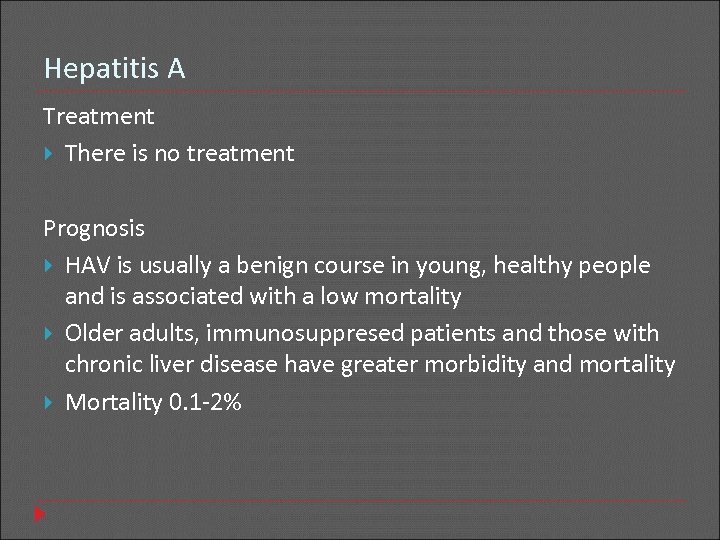 Hepatitis A

Treatment

There is no treatment

Prognosis

HAV is usually a benign course in young, healthy people and is associated with a low mortality

Older adults, immunosuppresed patients and those with chronic liver disease have greater morbidity and mortality

Mortality 0.1-2%